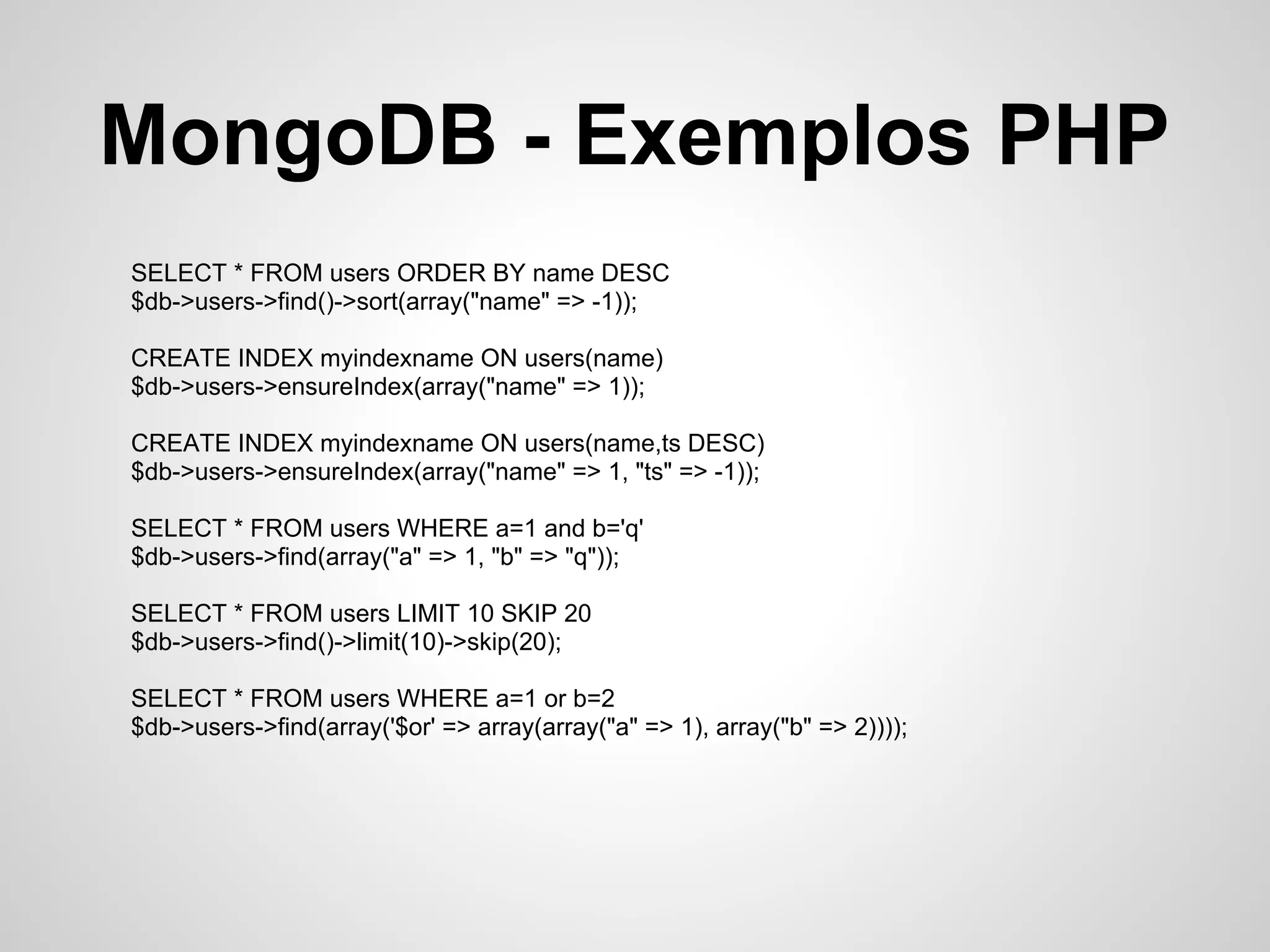 MongoDB - Exemplos PHP

SELECT * FROM users ORDER BY name DESC
$db->users->find()->sort(array("name" => -1));

CREATE INDEX myindexname ON users(name)
$db->users->ensureIndex(array("name" => 1));

CREATE INDEX myindexname ON users(name,ts DESC)
$db->users->ensureIndex(array("name" => 1, "ts" => -1));

SELECT * FROM users WHERE a=1 and b='q'
$db->users->find(array("a" => 1, "b" => "q"));

SELECT * FROM users LIMIT 10 SKIP 20
$db->users->find()->limit(10)->skip(20);

SELECT * FROM users WHERE a=1 or b=2
$db->users->find(array('$or' => array(array("a" => 1), array("b" => 2))));